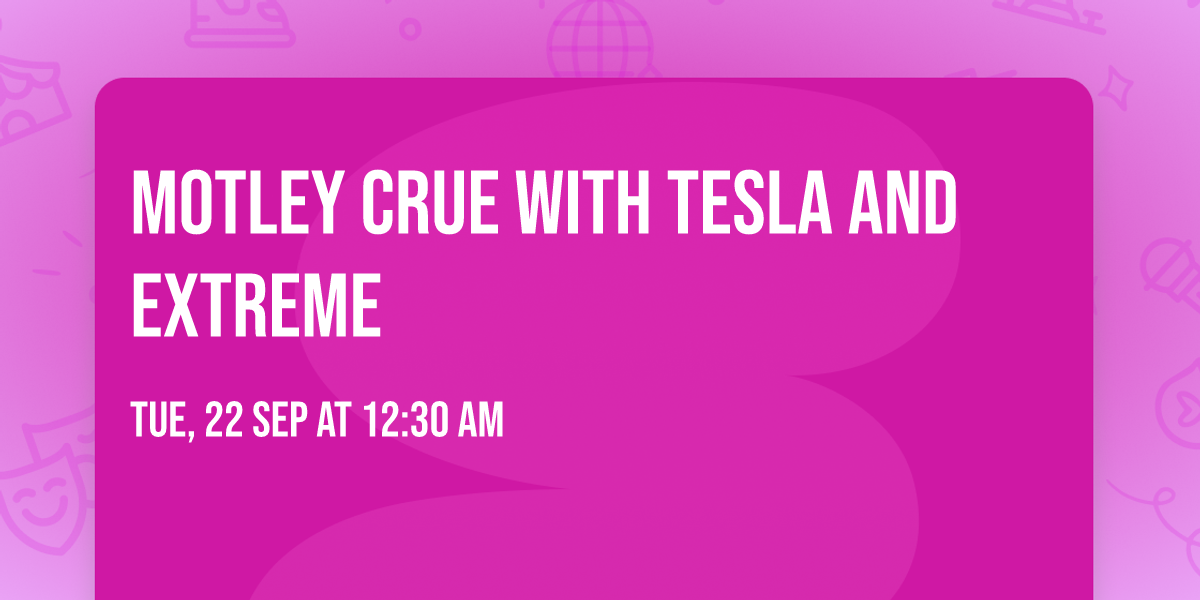 MOTLEY CRUE WITH TESLA AND EXTREME

TUE, 22 SEP AT 12:30 AM